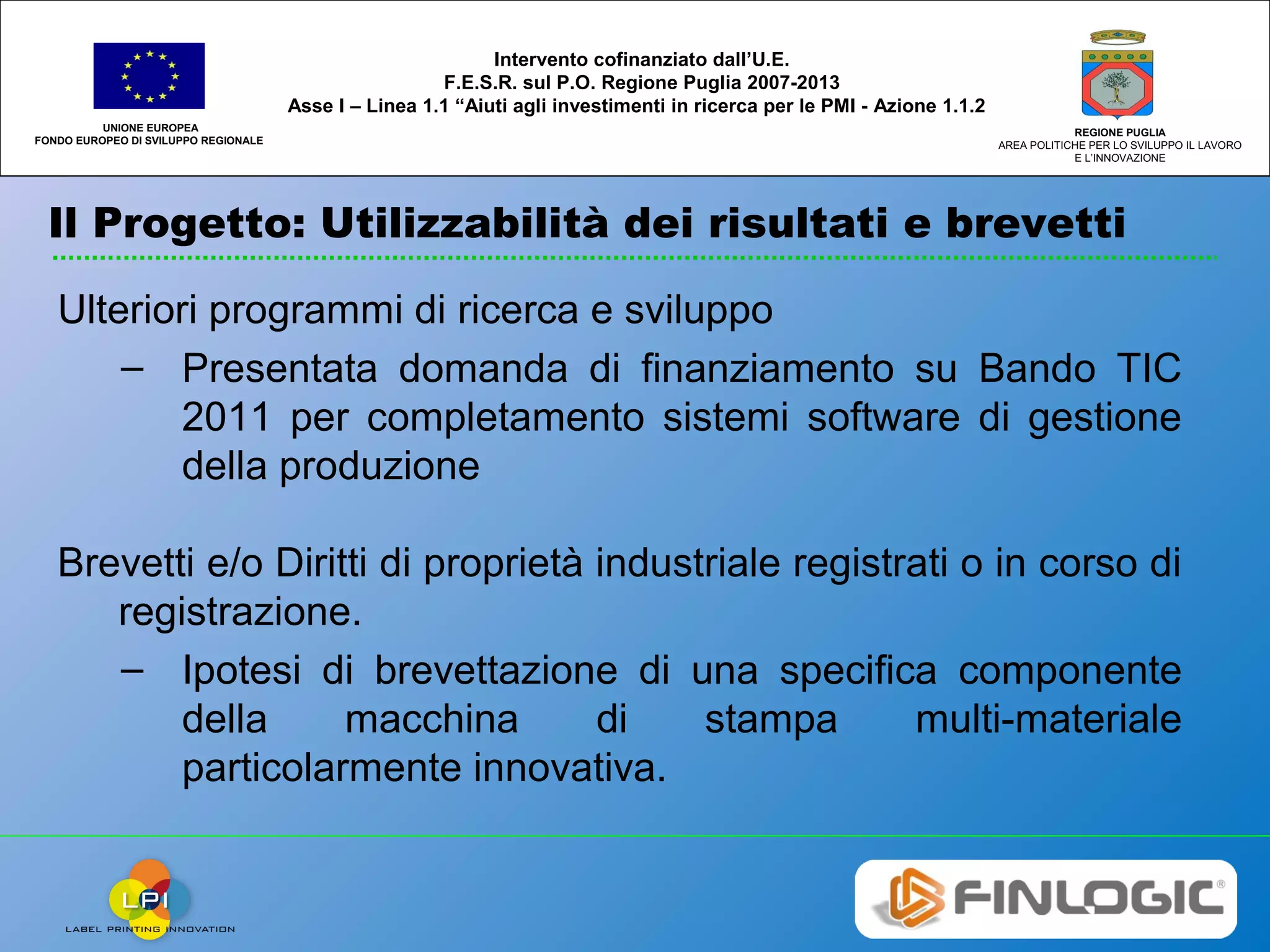 UNIONE EUROPEA
FONDO EUROPEO DI SVILUPPO REGIONALE

Intervento cofinanziato dall'U.E.
F.E.S.R. sul P.O. Regione Puglia 2007-2013
Asse I – Linea 1.1 "Aiuti agli investimenti in ricerca per le PMI - Azione 1.1.2

REGIONE PUGLIA
AREA POLITICHE PER LO SVILUPPO IL LAVORO E L'INNOVAZIONE

Il Progetto: Utilizzabilità dei risultati e brevetti

Ulteriori programmi di ricerca e sviluppo

– Presentata domanda di finanziamento su Bando TIC 2011 per completamento sistemi software di gestione della produzione

Brevetti e/o Diritti di proprietà industriale registrati o in corso di registrazione.

– Ipotesi di brevettazione di una specifica componente della macchina di stampa multi-materiale particolarmente innovativa.

LPI
LABEL PRINTING INNOVATION

FINLOGIC®